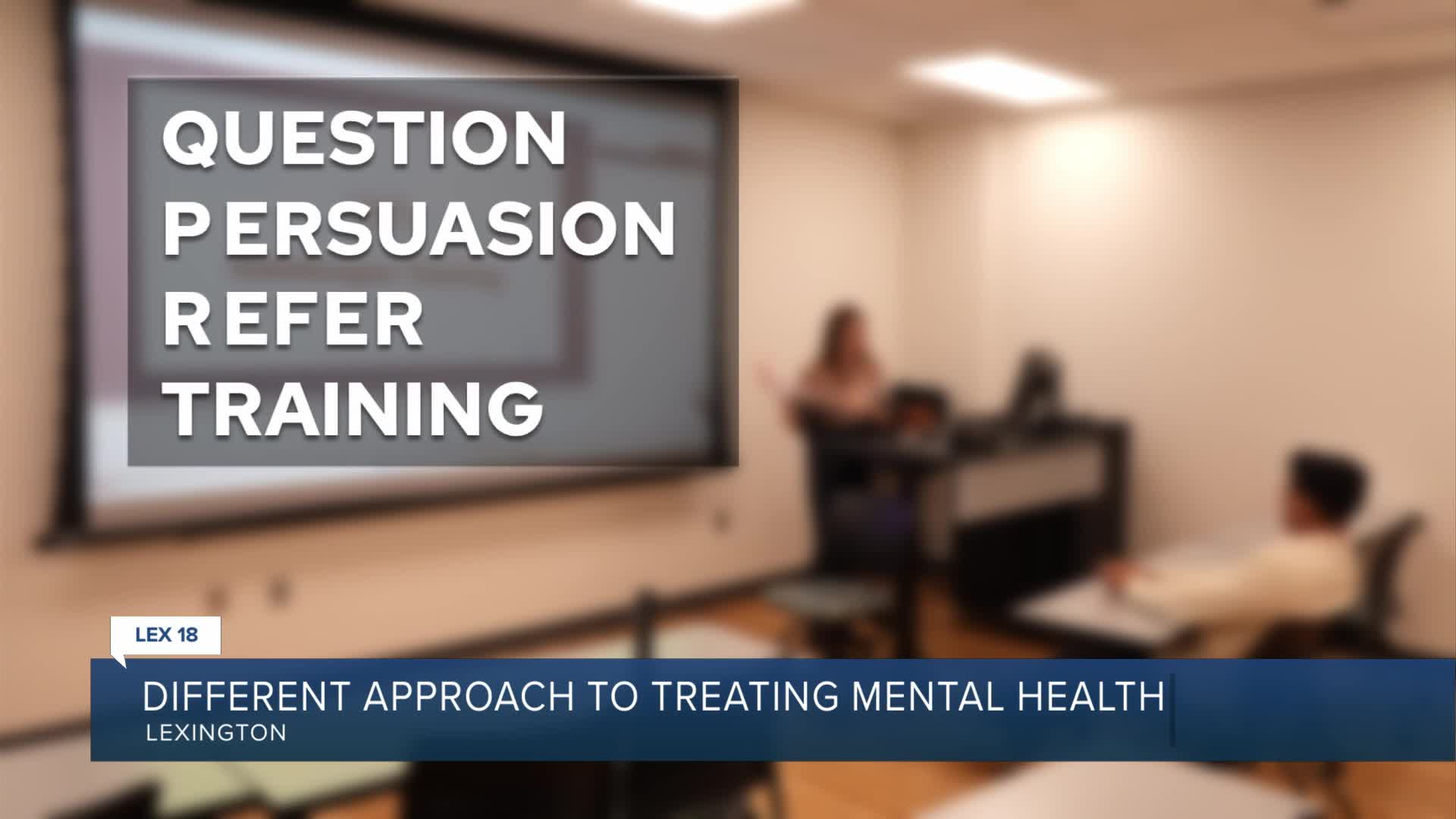 QUESTION
PERSUASION
REFER
TRAINING

LEX 18

DIFFERENT APPROACH TO TREATING MENTAL HEALTH
LEXINGTON